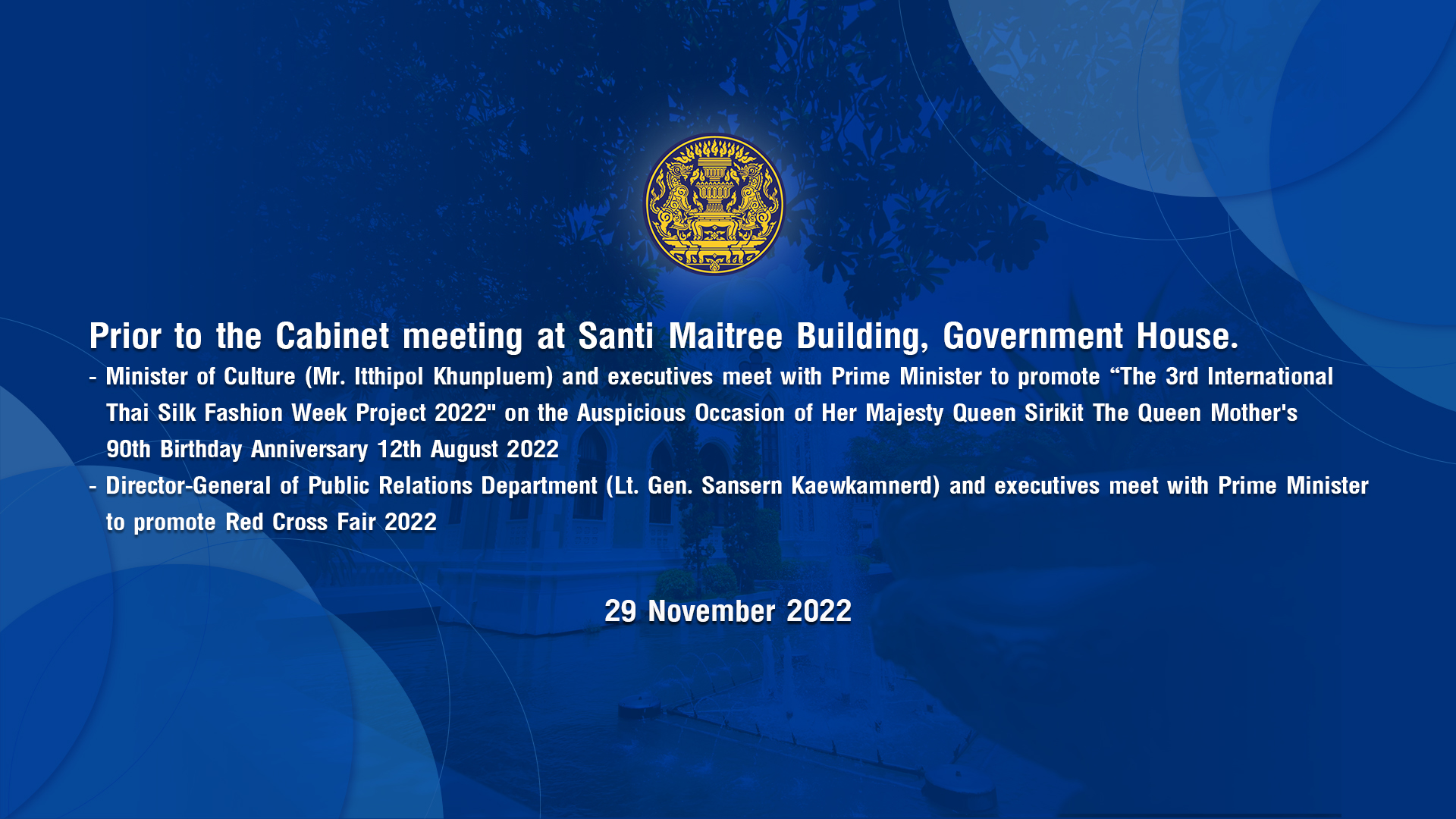 Prior to the Cabinet meeting at Santi Maitree Building, Government House.

- Minister of Culture (Mr. Itthipol Khunpluem) and executives meet with Prime Minister to promote “The 3rd International Thai Silk Fashion Week Project 2022" on the Auspicious Occasion of Her Majesty Queen Sirikit The Queen Mother's 90th Birthday Anniversary 12th August 2022

- Director-General of Public Relations Department (Lt. Gen. Sansern Kaewkamnerd) and executives meet with Prime Minister to promote Red Cross Fair 2022

29 November 2022